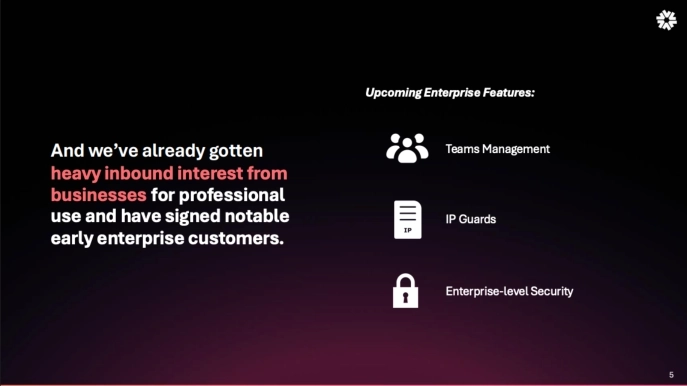 And we've already gotten heavy inbound interest from businesses for professional use and have signed notable early enterprise customers.

Upcoming Enterprise Features:

Teams Management

IP

IP Guards

Enterprise-level Security

5